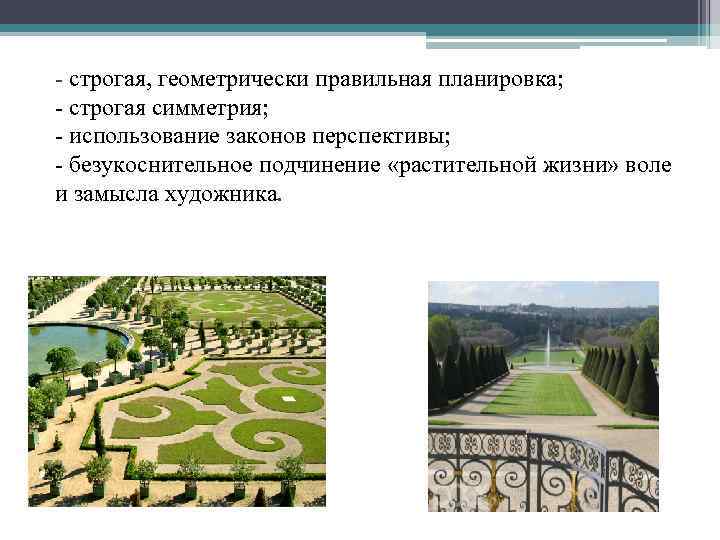 - строгая, геометрически правильная планировка;
- строгая симметрия;
- использование законов перспективы;
- безукоснительное подчинение «растительной жизни» воле и замысла художника.